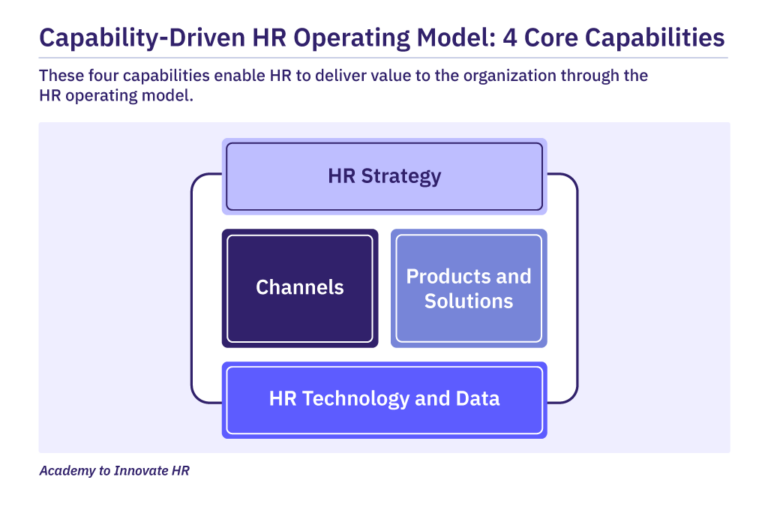 Capability-Driven HR Operating Model: 4 Core Capabilities

These four capabilities enable HR to deliver value to the organization through the HR operating model.

HR Strategy

Channels

Products and Solutions

HR Technology and Data

Academy to Innovate HR